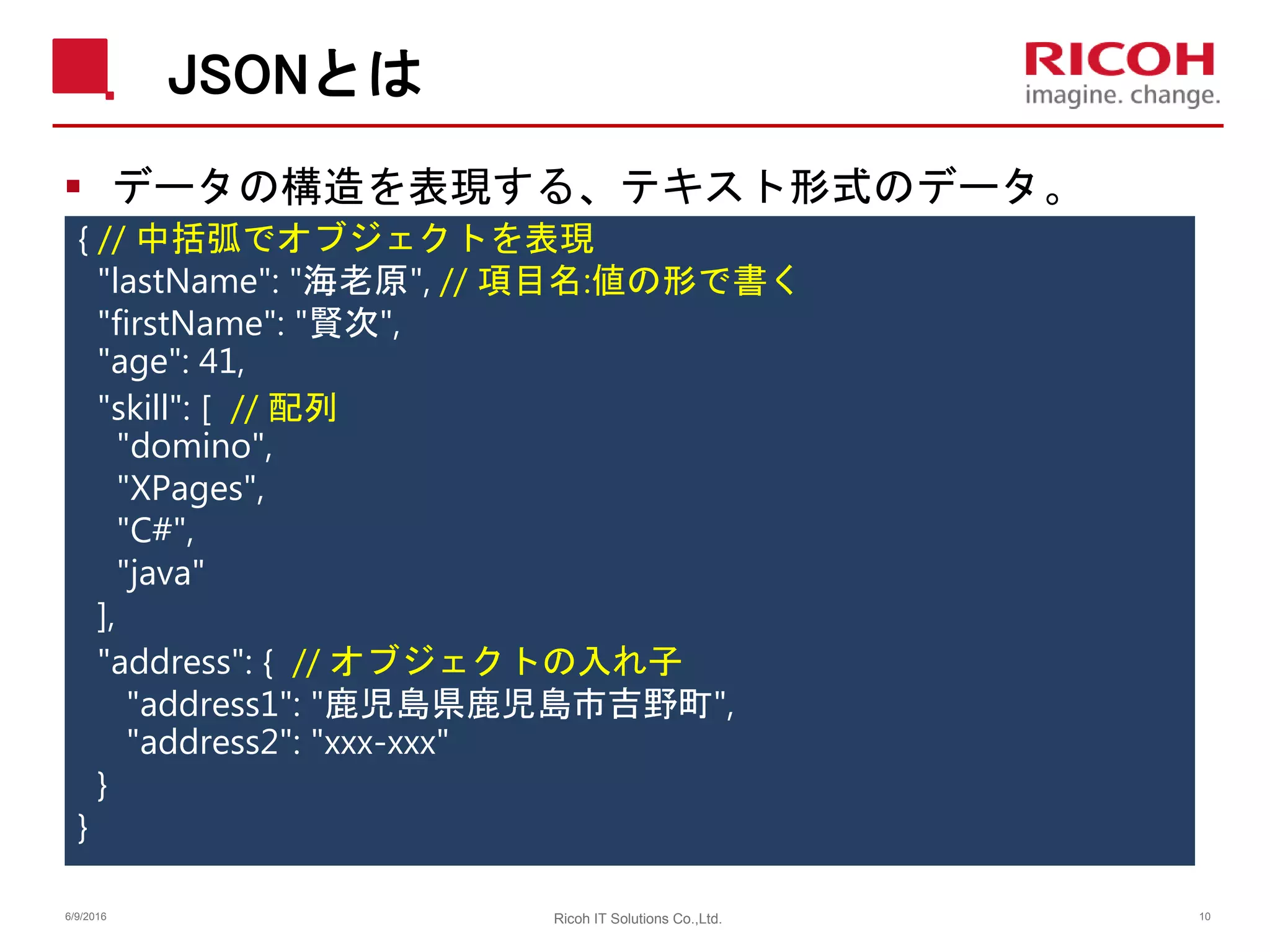 JSONとは

RICOH
imagine. change.

▪ データの構造を表現する、テキスト形式のデータ。

{ // 中括弧でオブジェクトを表現
"lastName": "海老原", // 項目名:値の形で書く
"firstName": "賢次",
"age": 41,
"skill": [ // 配列
"domino",
"XPages",
"C#",
"java"
],
"address": { // オブジェクトの入れ子
"address1": "鹿児島県鹿児島市吉野町",
"address2": "xxx-xxx"
}
}

6/9/2016
Ricoh IT Solutions Co.,Ltd.
10